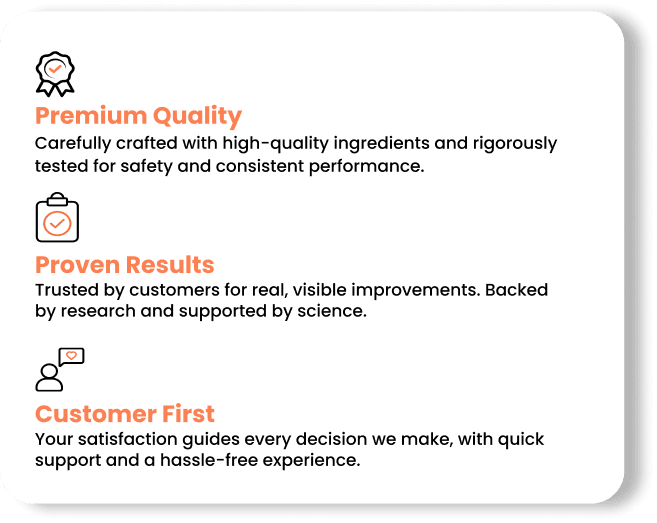 Premium Quality
Carefully crafted with high-quality ingredients and rigorously tested for safety and consistent performance.

Proven Results
Trusted by customers for real, visible improvements. Backed by research and supported by science.

Customer First
Your satisfaction guides every decision we make, with quick support and a hassle-free experience.